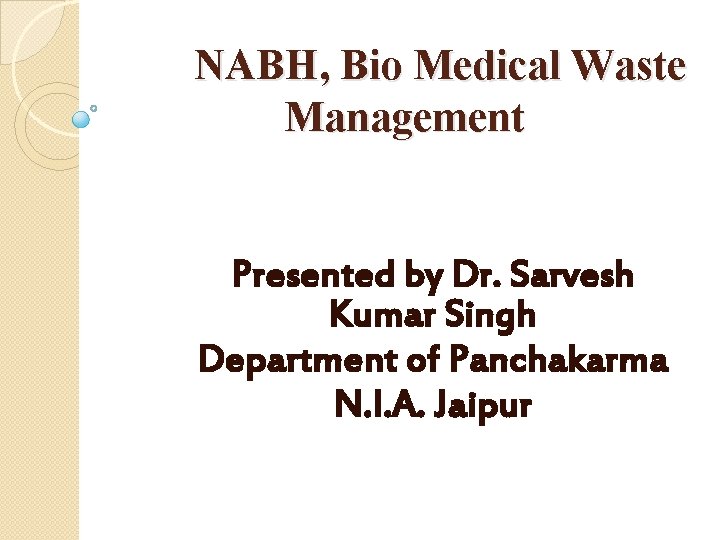 NABH, Bio Medical Waste Management

Presented by Dr. Sarvesh Kumar Singh
Department of Panchakarma
N.I.A. Jaipur